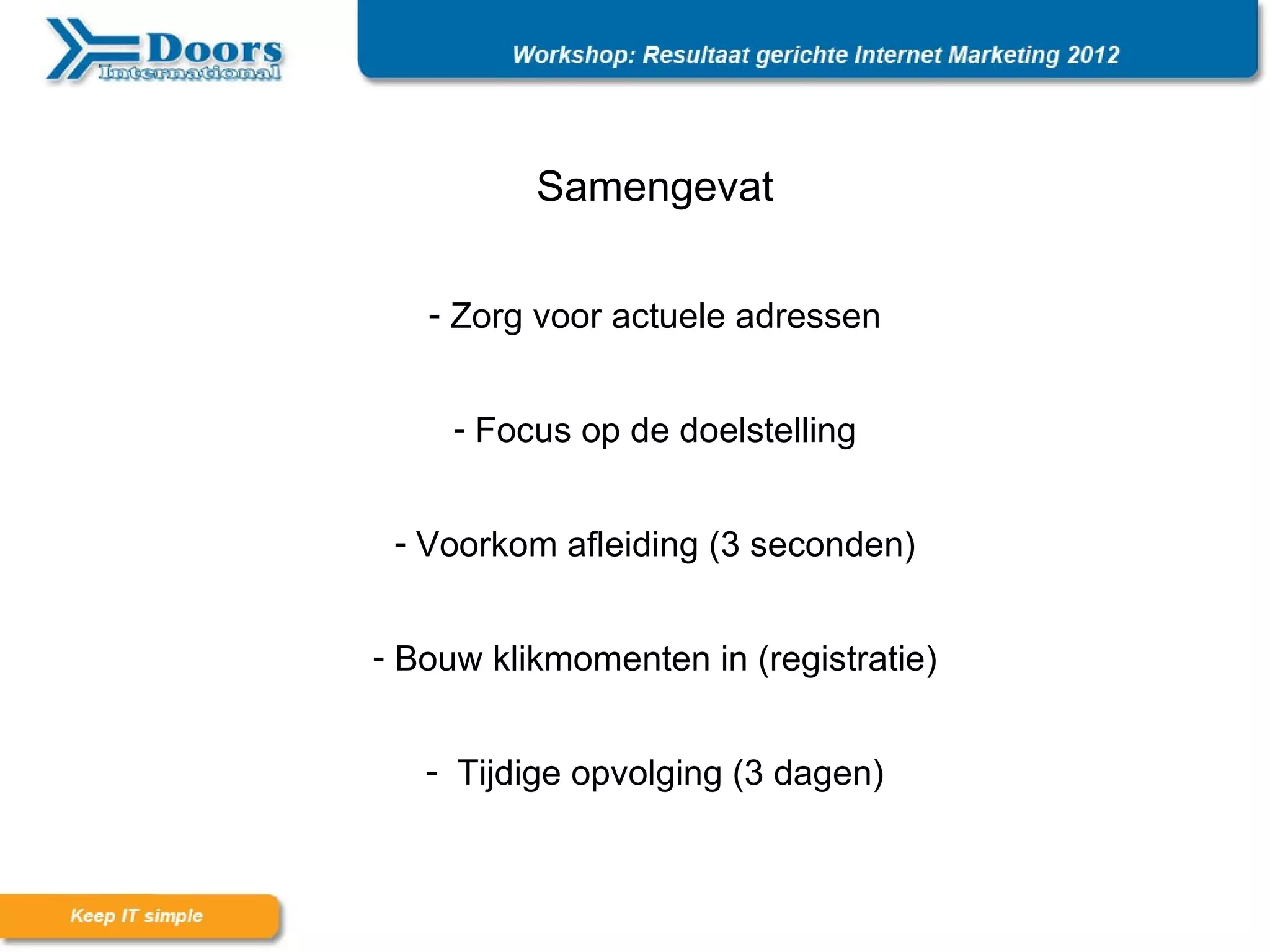 Doors International

Workshop: Resultaat gerichte Internet Marketing 2012

Samengevat

- Zorg voor actuele adressen

- Focus op de doelstelling

- Voorkom afleiding (3 seconden)

- Bouw klikmomenten in (registratie)

- Tijdige opvolging (3 dagen)

Keep IT simple